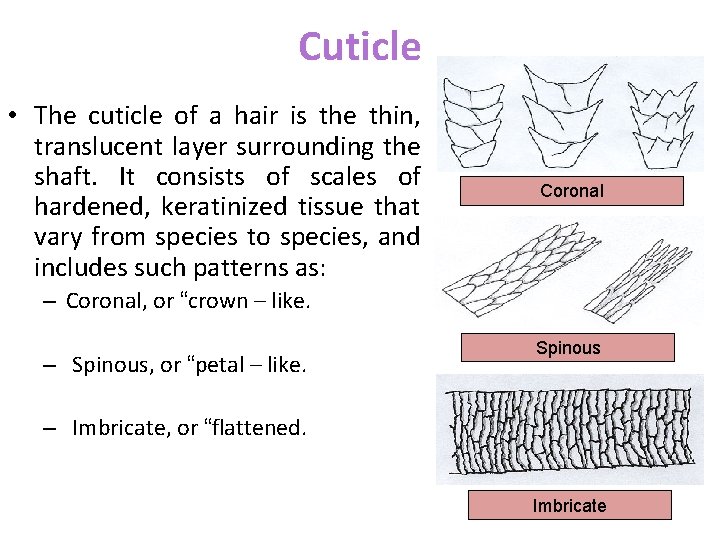 Cuticle

• The cuticle of a hair is the thin, translucent layer surrounding the shaft. It consists of scales of hardened, keratinized tissue that vary from species to species, and includes such patterns as:
– Coronal, or “crown – like.

– Spinous, or “petal – like.

– Imbricate, or “flattened.

Coronal

Spinous

Imbricate